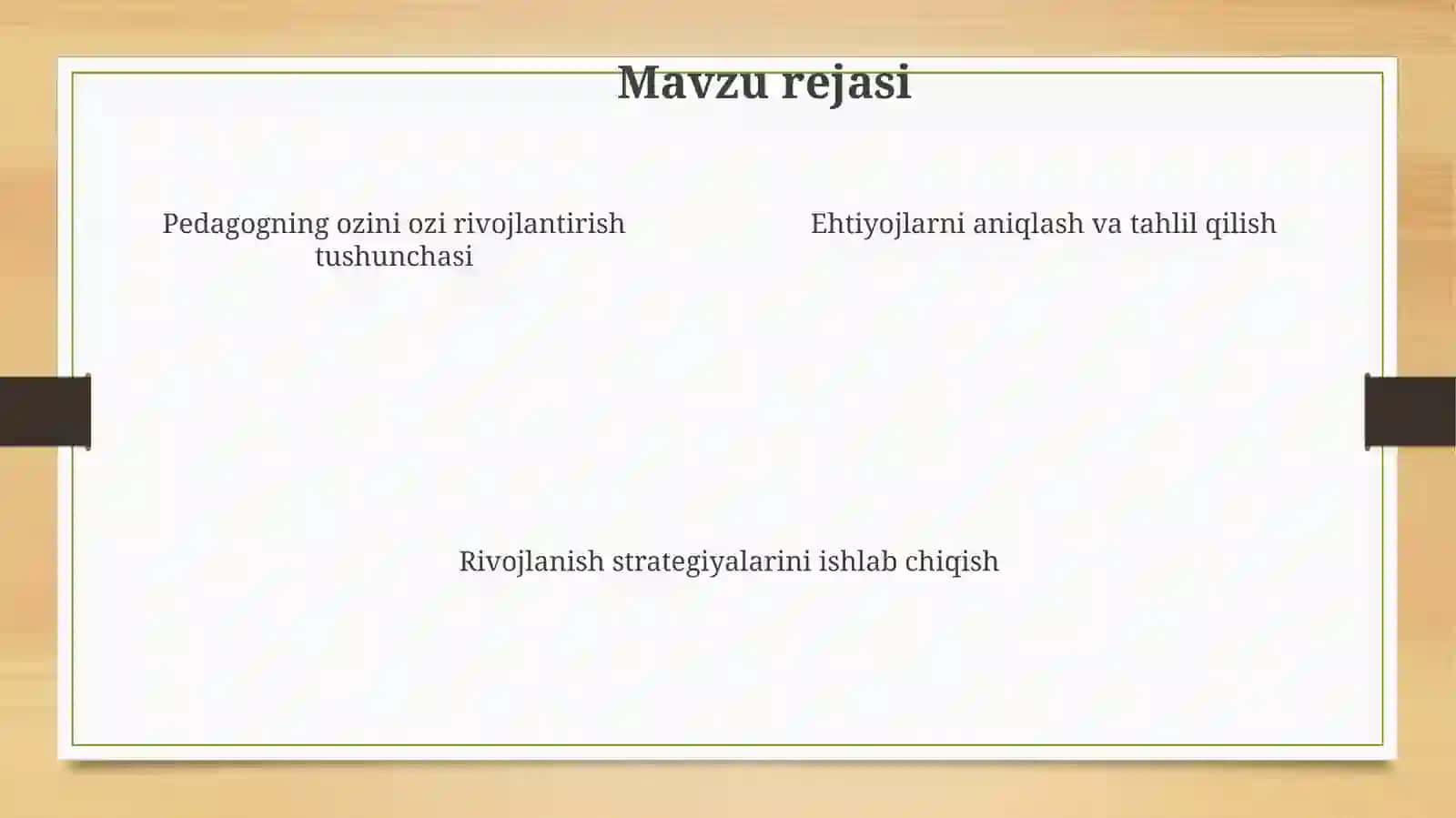 Mavzu rejasi

Pedagogning ozini ozi rivojlantirish tushunchasi

Ehtiyojlarni aniqlash va tahlil qilish

Rivojlanish strategiyalarini ishlab chiqish